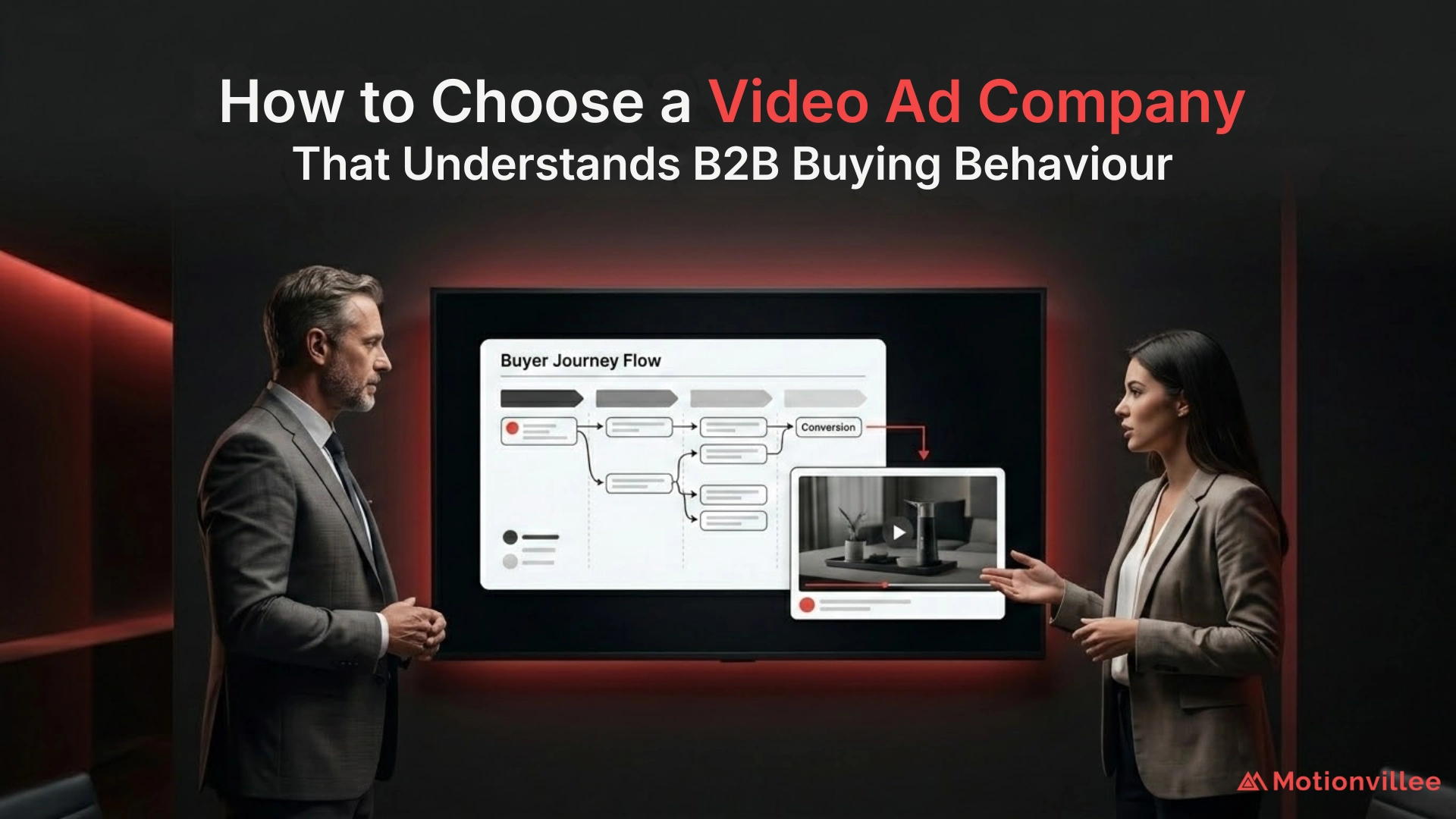 How to Choose a Video Ad Company
That Understands B2B Buying Behaviour

Buyer Journey Flow

Conversion

Motionvillee